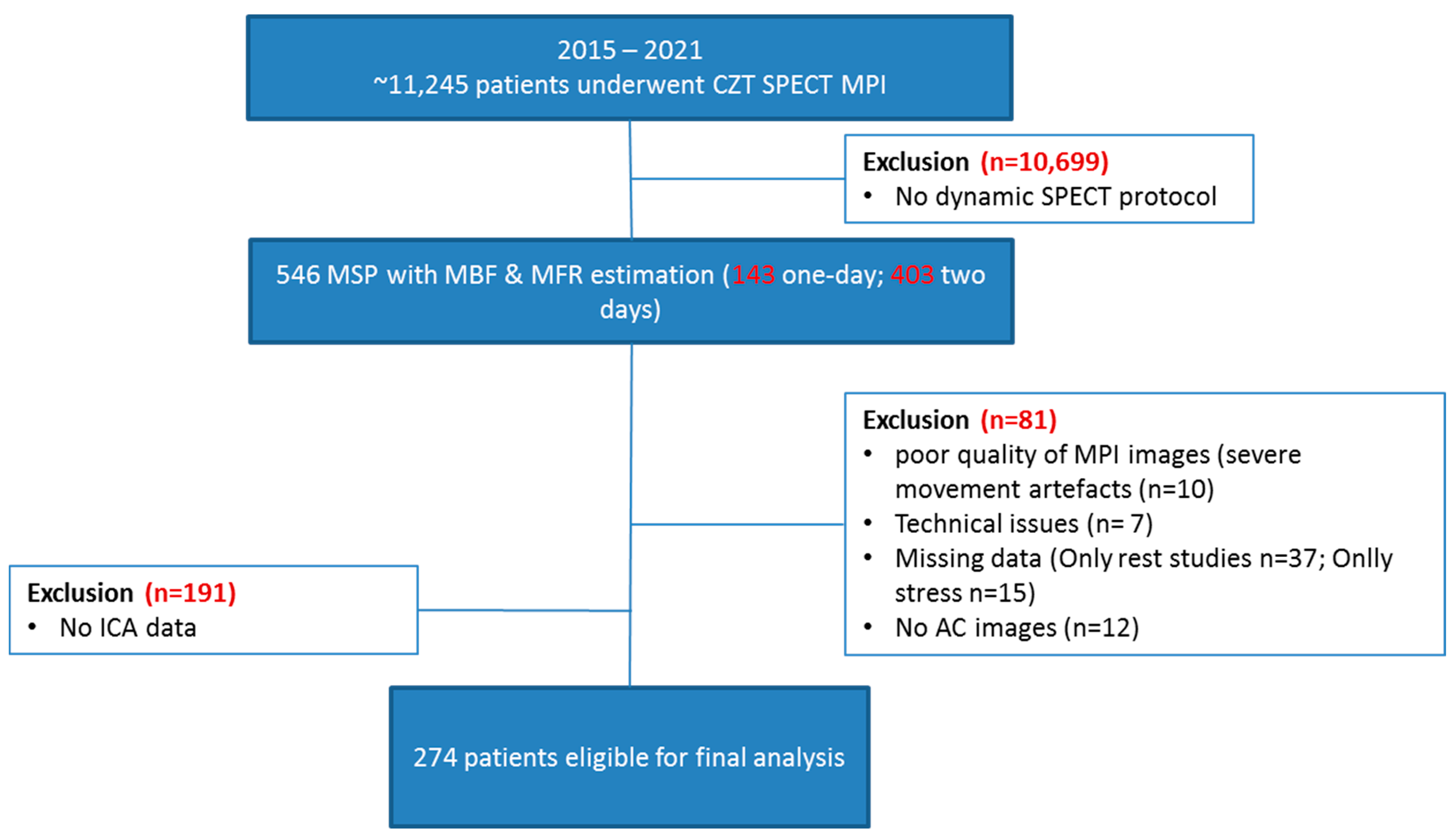 2015 – 2021
~11,245 patients underwent CZT SPECT MPI

Exclusion (n=10,699)
• No dynamic SPECT protocol

546 MSP with MBF & MFR estimation (143 one-day; 403 two days)

Exclusion (n=81)
• poor quality of MPI images (severe movement artefacts (n=10)
• Technical issues (n= 7)
• Missing data (Only rest studies n=37; Onlly stress n=15)
• No AC images (n=12)

Exclusion (n=191)
• No ICA data

274 patients eligible for final analysis